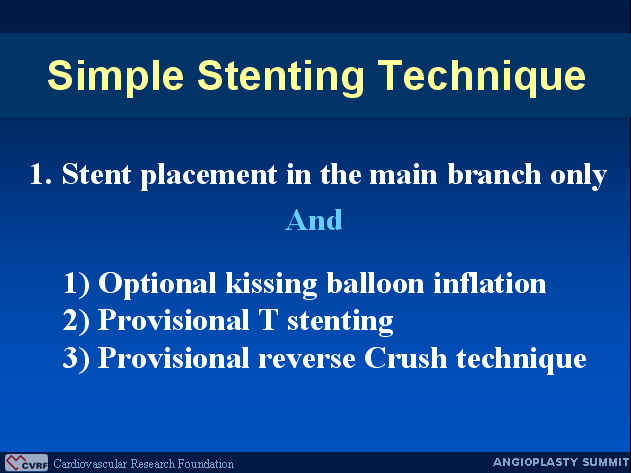 Simple Stenting Technique

1. Stent placement in the main branch only

And

1) Optional kissing balloon inflation
2) Provisional T stenting
3) Provisional reverse Crush technique

CVRF Cardiovascular Research Foundation

ANGIOPLASTY SUMMIT